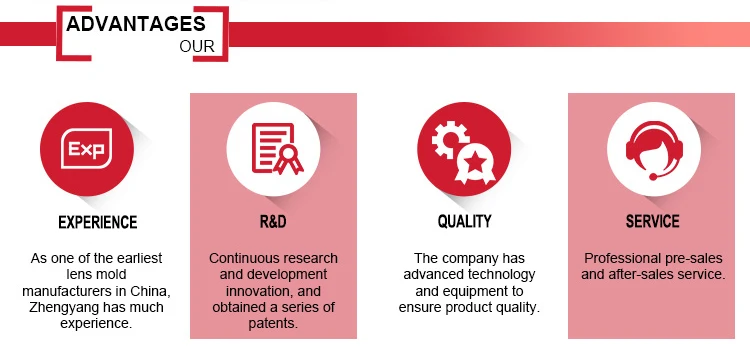 ADVANTAGES
OUR

Exp

EXPERIENCE

As one of the earliest lens mold manufacturers in China, Zhengyang has much experience.

R&D

Continuous research and development innovation, and obtained a series of patents.

QUALITY

The company has advanced technology and equipment to ensure product quality.

SERVICE

Professional pre-sales and after-sales service.